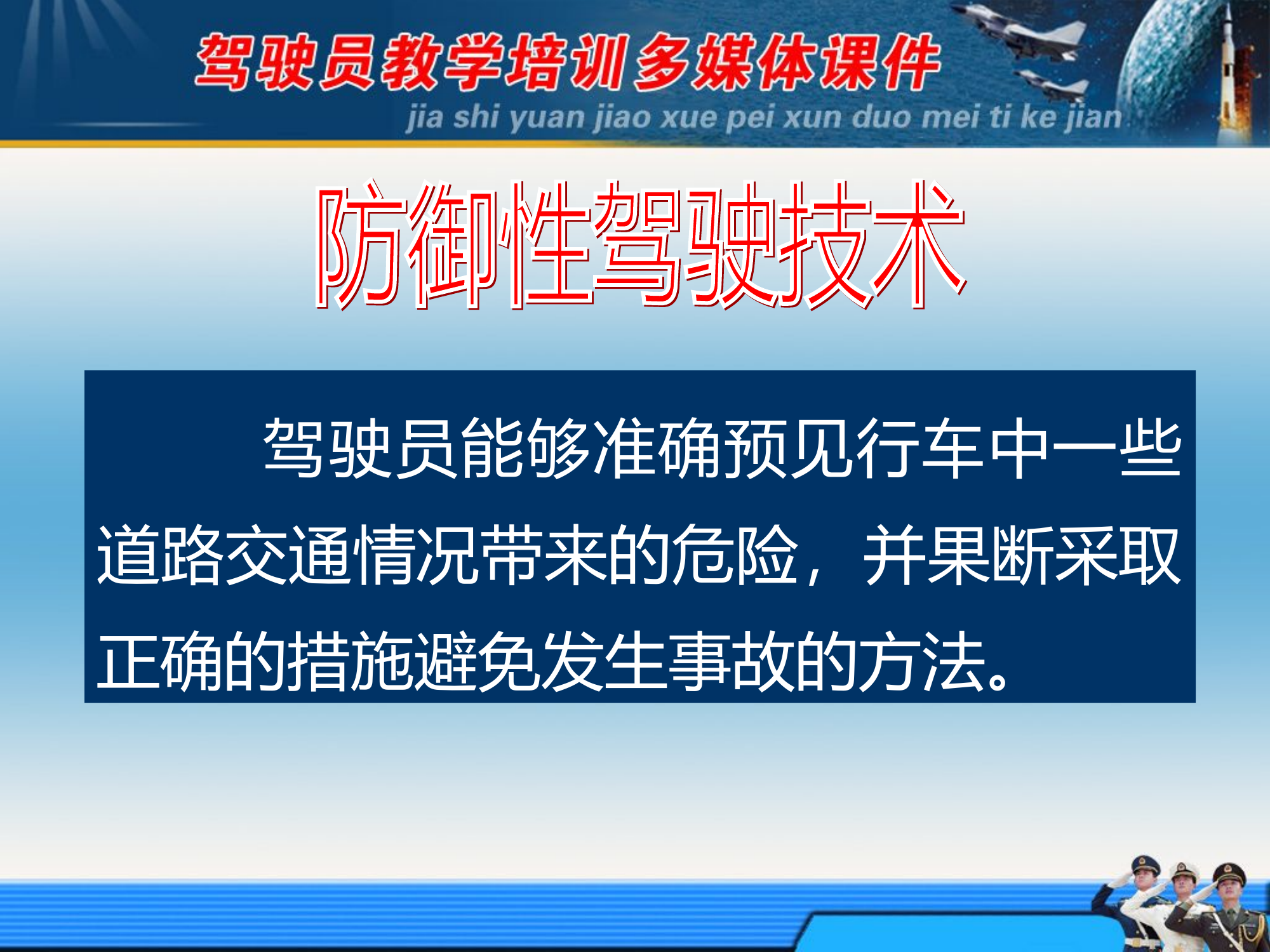 驾驶员教学培训多媒体课件
jia shi yuan jiao xue pei xun duo mei ti ke jian

防御性驾驶技术

驾驶员能够准确预见行车中一些道路交通情况带来的危险，并果断采取正确的措施避免发生事故的方法。